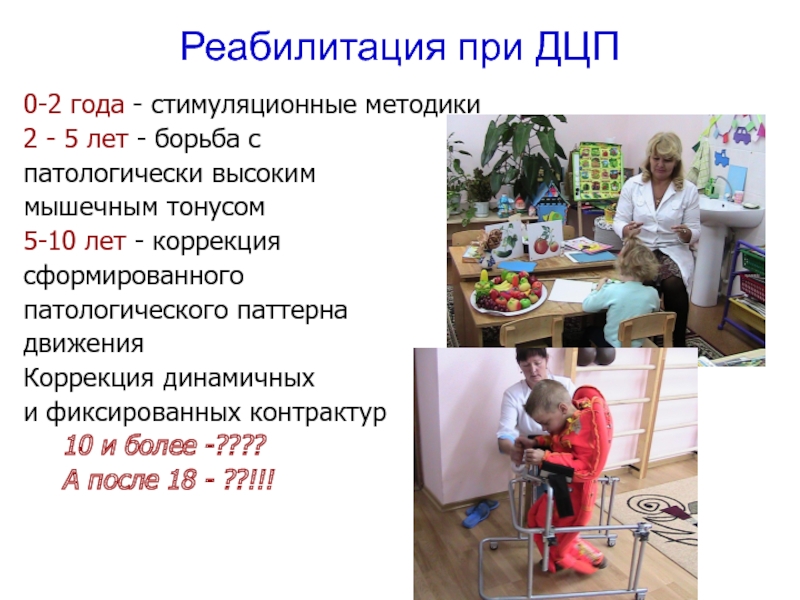 Реабилитация при ДЦП

0-2 года - стимуляционные методики
2 - 5 лет - борьба с патологически высоким мышечным тонусом
5-10 лет - коррекция сформированного патологического паттерна движения
Коррекция динамичных и фиксированных контрактур
10 и более -????
А после 18 - ??!!!